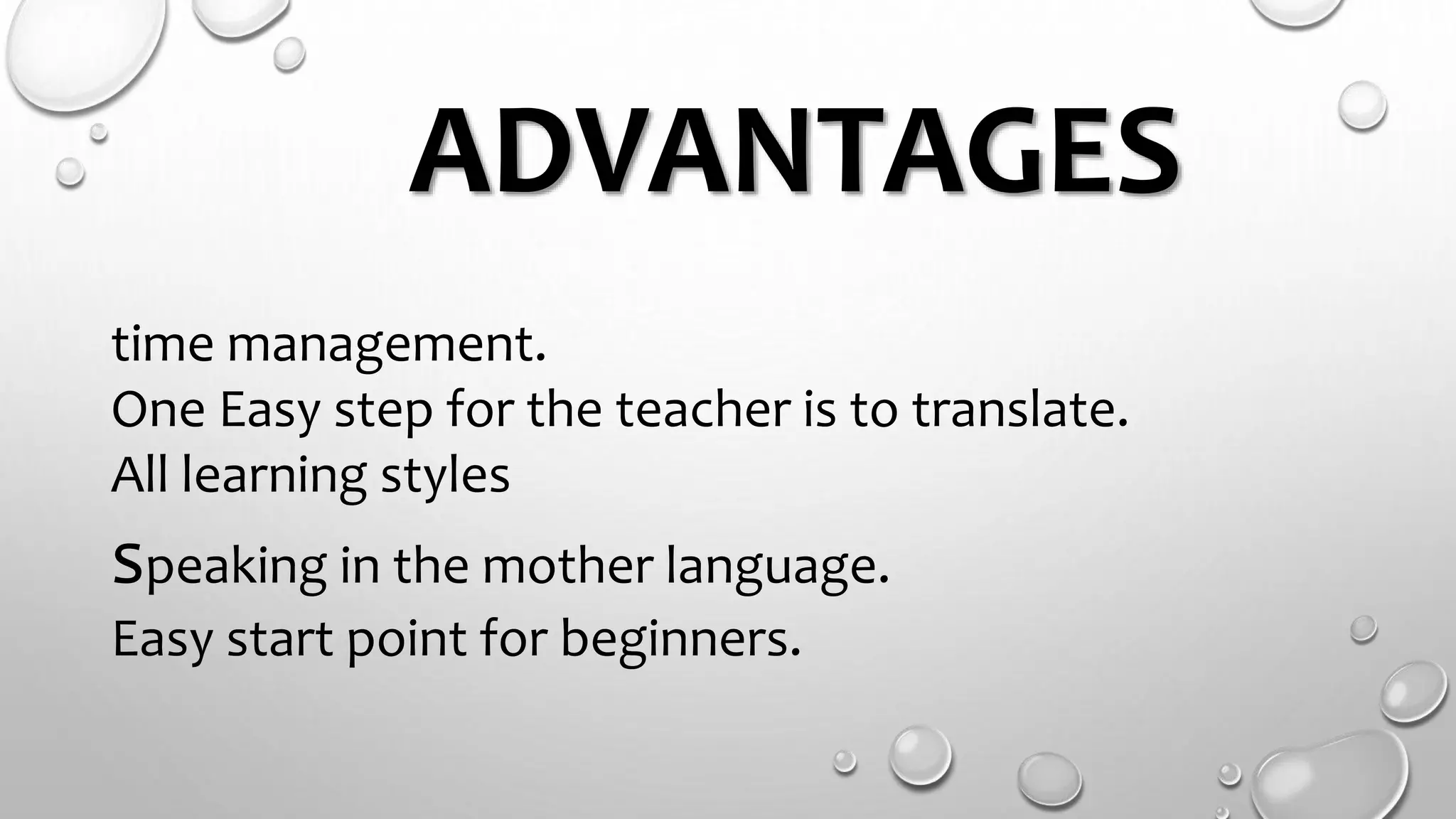 ADVANTAGES

time management.
One Easy step for the teacher is to translate.
All learning styles

Speaking in the mother language.

Easy start point for beginners.